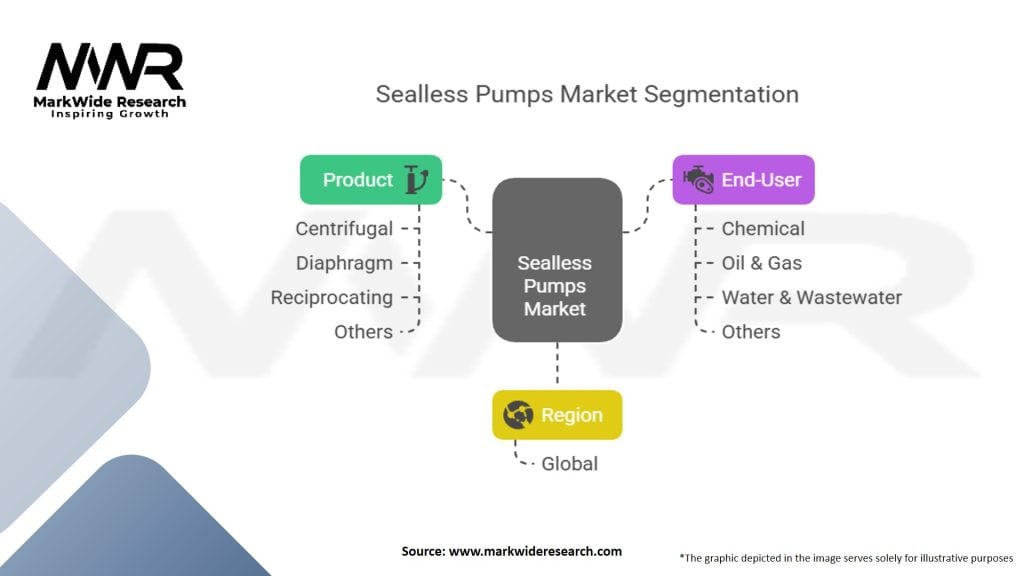 MWR
MarkWide Research
Inspiring Growth

Sealless Pumps Market Segmentation

Product
Centrifugal
Diaphragm
Reciprocating
Others

Sealless Pumps Market

End-User
Chemical
Oil & Gas
Water & Wastewater
Others

Region
Global

Source: www.markwideresearch.com

*The graphic depicted in the image serves solely for illustrative purposes